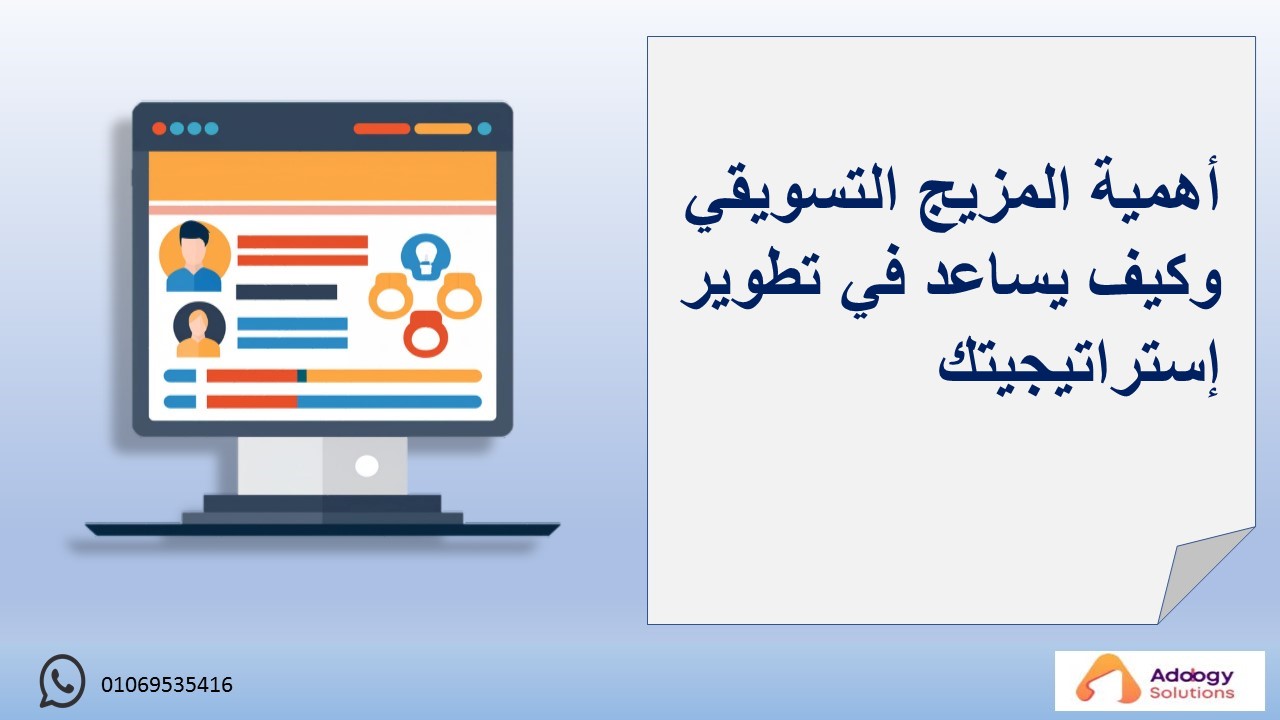 أهمية المزيج التسويقي وكيف يساعد في تطوير إستراتيجيتك

01069535416

Adology Solutions